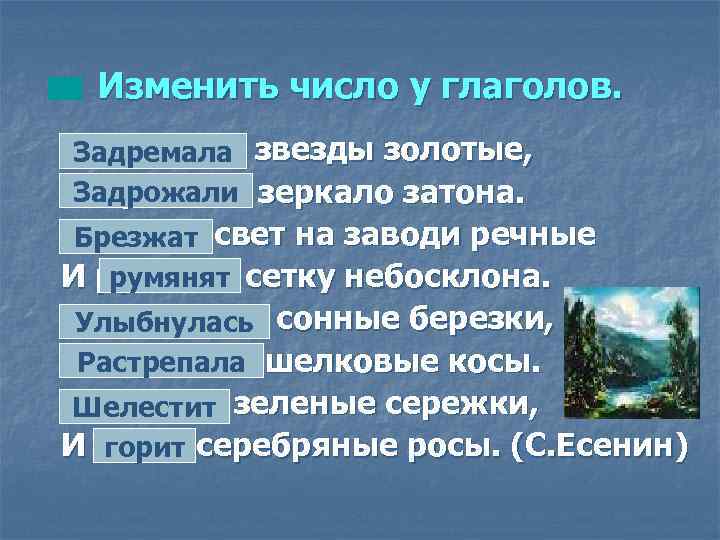 Изменить число у глаголов.

Задремала звезды золотые,
Задрожали зеркало затона.
Брезжат свет на заводи речные
И румянят сетку небосклона.
Улыбнулась сонные березки,
Растрепала шелковые косы.
Шелестит зеленые сережки,
И горит серебряные росы. (С.Есенин)